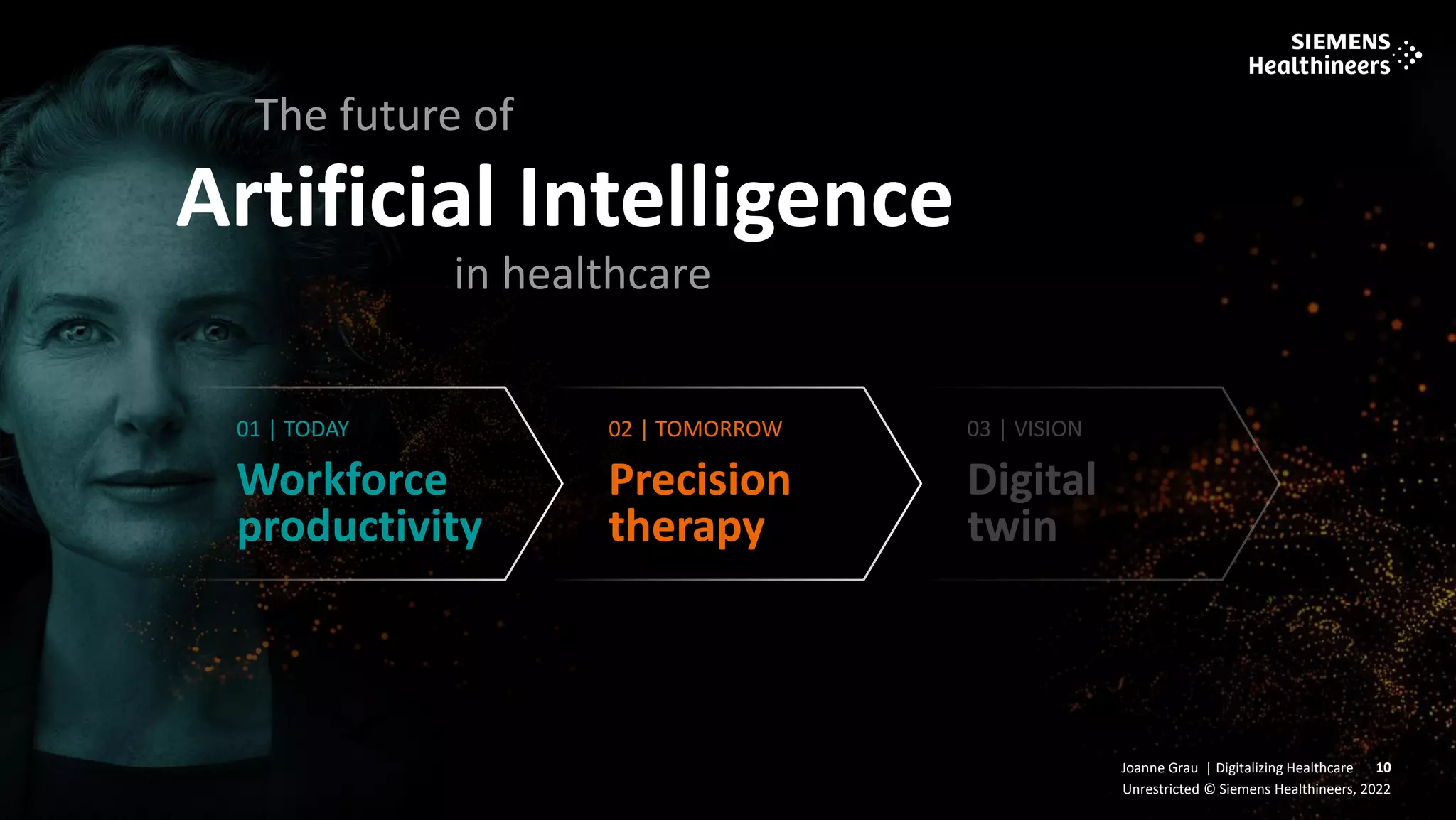 SIEMENS Healthineers

The future of

Artificial Intelligence

in healthcare

01 | TODAY

Workforce productivity

02 | TOMORROW

Precision therapy

03 | VISION

Digital twin

Joanne Grau | Digitalizing Healthcare 10
Unrestricted © Siemens Healthineers, 2022